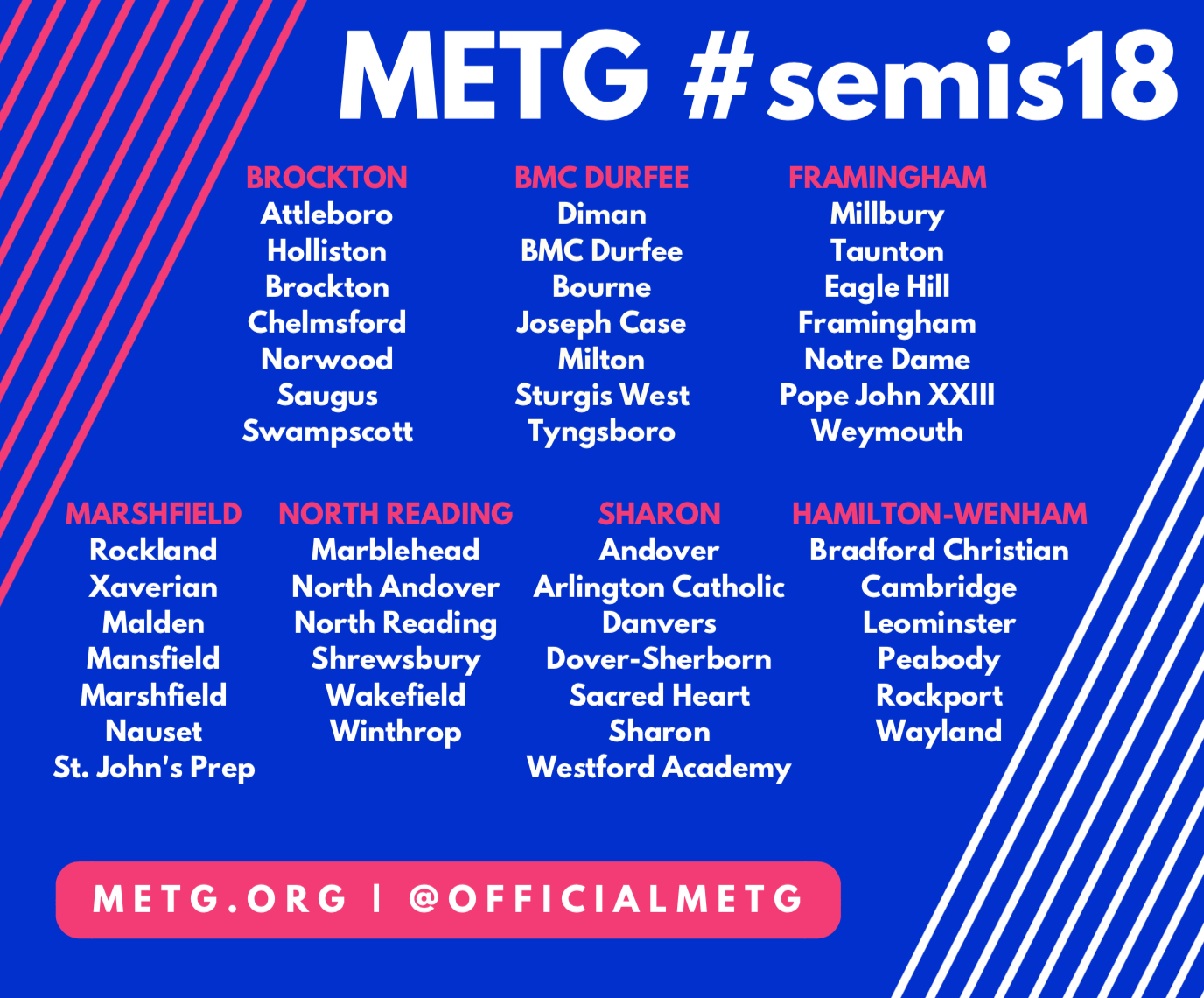 METG #semis18

BROCKTON
Attleboro
Holliston
Brockton
Chelmsford
Norwood
Saugus
Swampscott

BMC DURFEE
Diman
BMC Durfee
Bourne
Joseph Case
Milton
Sturgis West
Tyngsboro

FRAMINGHAM
Millbury
Taunton
Eagle Hill
Framingham
Notre Dame
Pope John XXIII
Weymouth

MARSHFIELD
Rockland
Xaverian
Malden
Mansfield
Marshfield
Nauset
St. John's Prep

NORTH READING
Marblehead
North Andover
North Reading
Shrewsbury
Wakefield
Winthrop

SHARON
Andover
Arlington Catholic
Danvers
Dover-Sherborn
Sacred Heart
Sharon
Westford Academy

HAMILTON-WENHAM
Bradford Christian
Cambridge
Leominster
Peabody
Rockport
Wayland

METG.ORG | @OFFICIALMETG